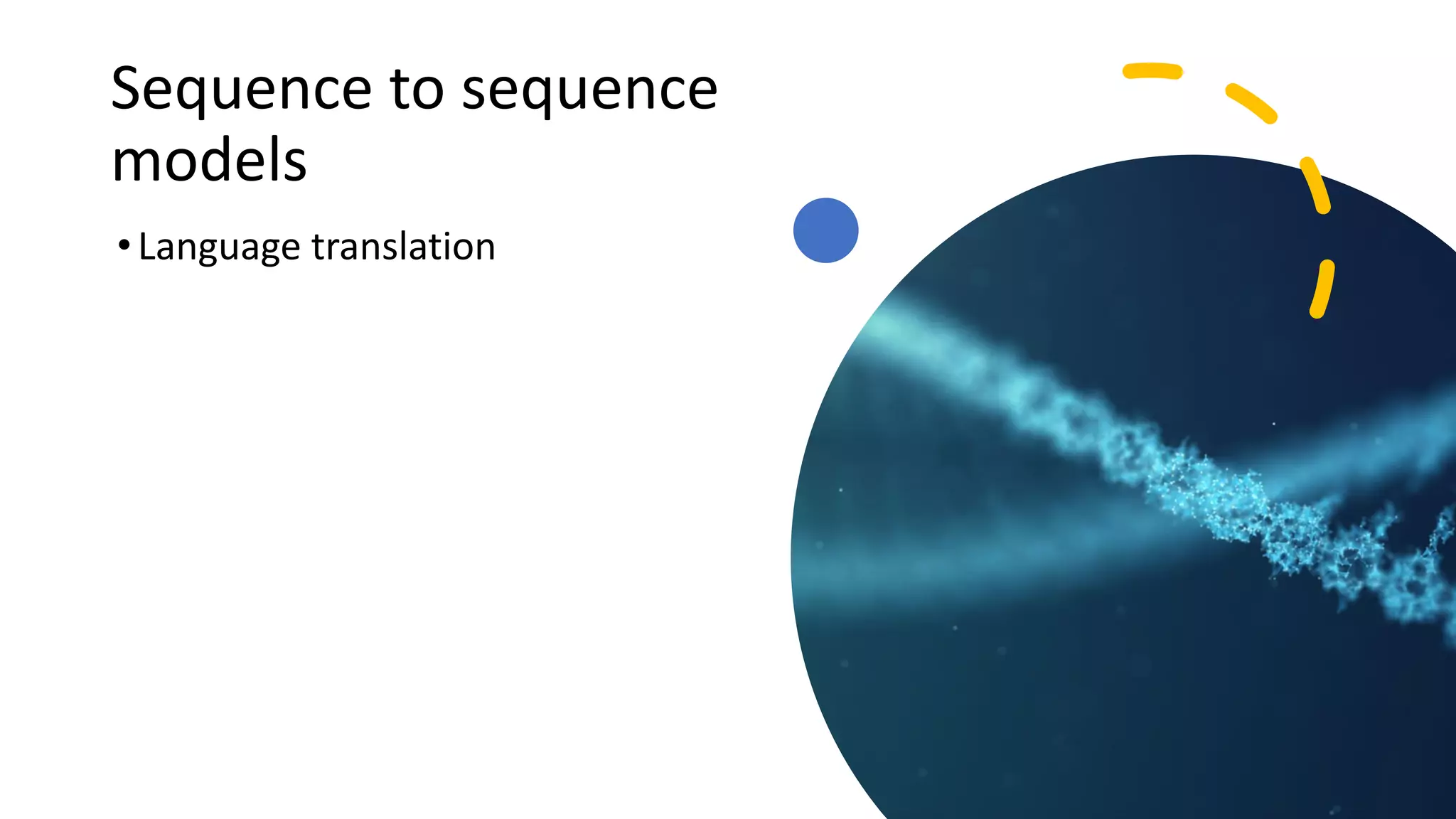 Sequence to sequence models

• Language translation